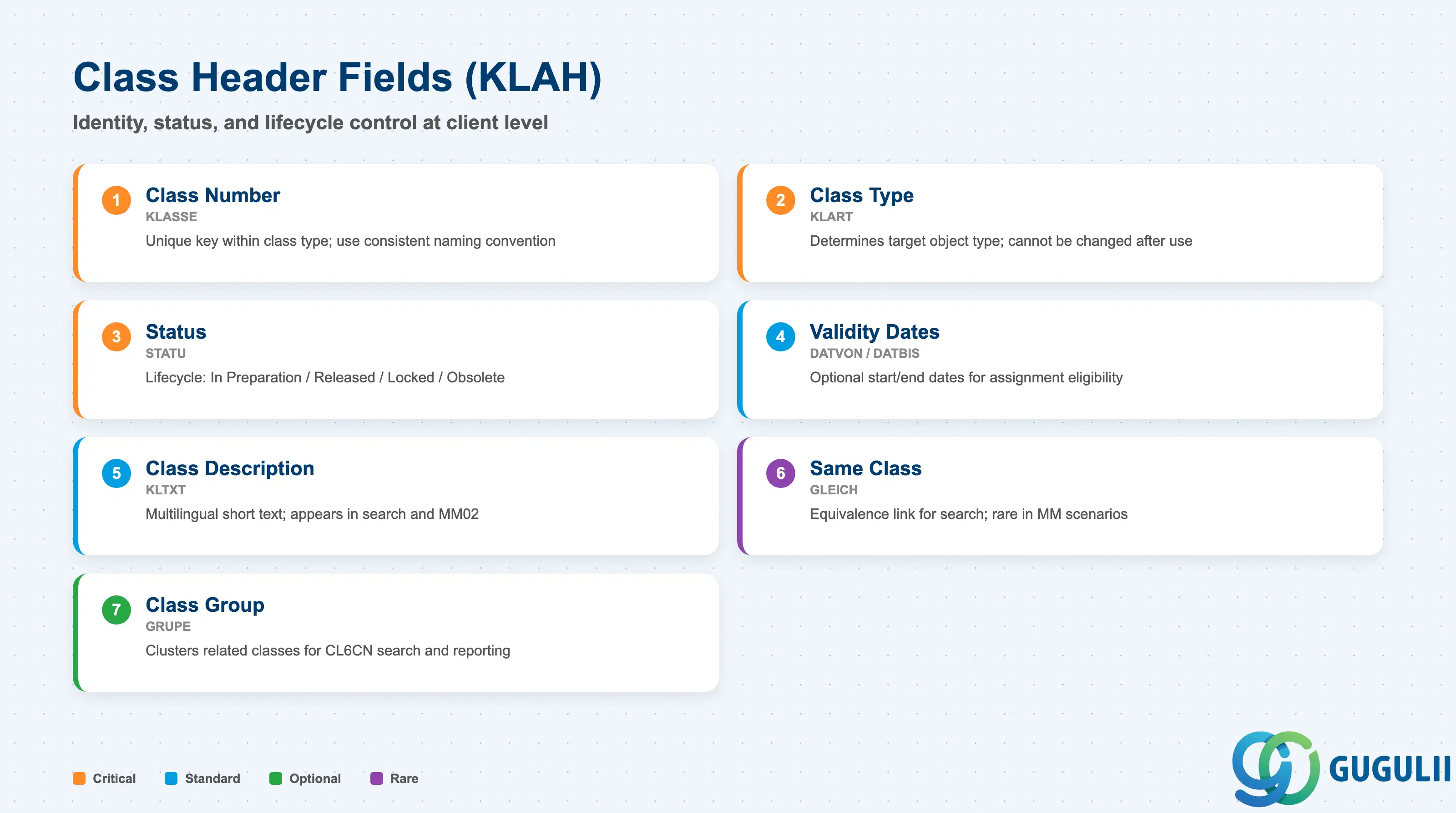 Class Header Fields (KLAH)

Identity, status, and lifecycle control at client level

1
Class Number
KLASSE
Unique key within class type; use consistent naming convention

2
Class Type
KLART
Determines target object type; cannot be changed after use

3
Status
STATU
Lifecycle: In Preparation / Released / Locked / Obsolete

4
Validity Dates
DATVON / DATBIS
Optional start/end dates for assignment eligibility

5
Class Description
KLTXT
Multilingual short text; appears in search and MM02

6
Same Class
GLEICH
Equivalence link for search; rare in MM scenarios

7
Class Group
GRUPE
Clusters related classes for CL6CN search and reporting

Critical Standard Optional Rare

GUGULII